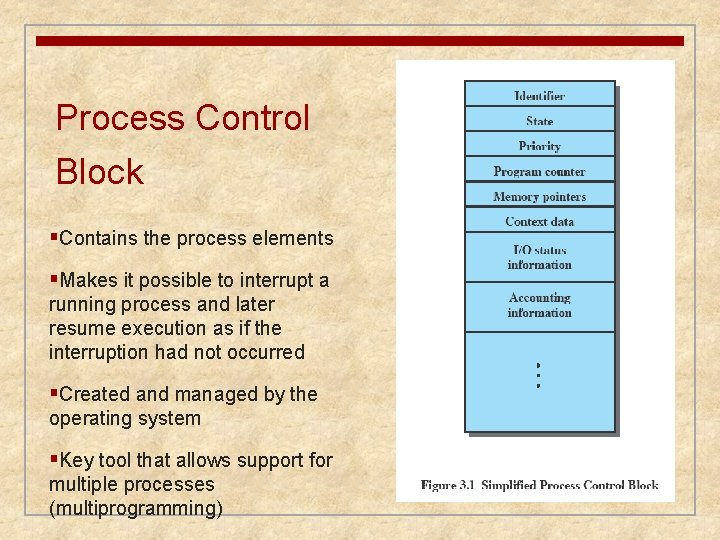 Process Control Block

▪Contains the process elements

▪Makes it possible to interrupt a running process and later resume execution as if the interruption had not occurred

▪Created and managed by the operating system

▪Key tool that allows support for multiple processes (multiprogramming)

Identifier

State

Priority

Program counter

Memory pointers

Context data

I/O status information

Accounting information

⋮

Figure 3.1 Simplified Process Control Block